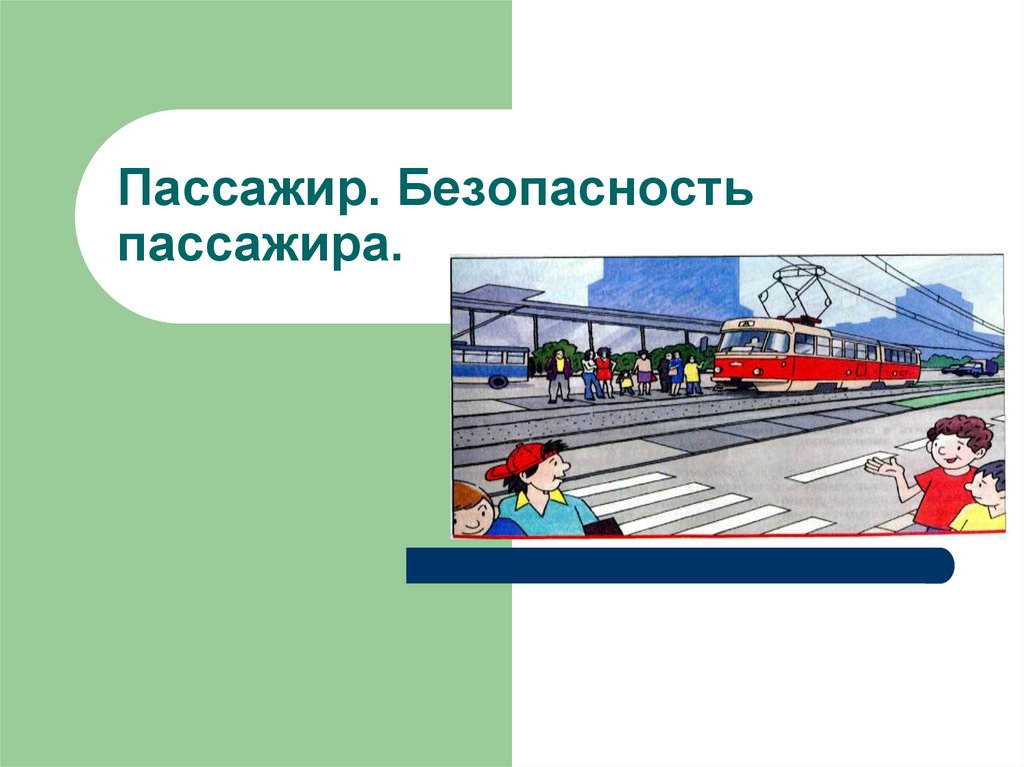 Пассажир. Безопасность пассажира.